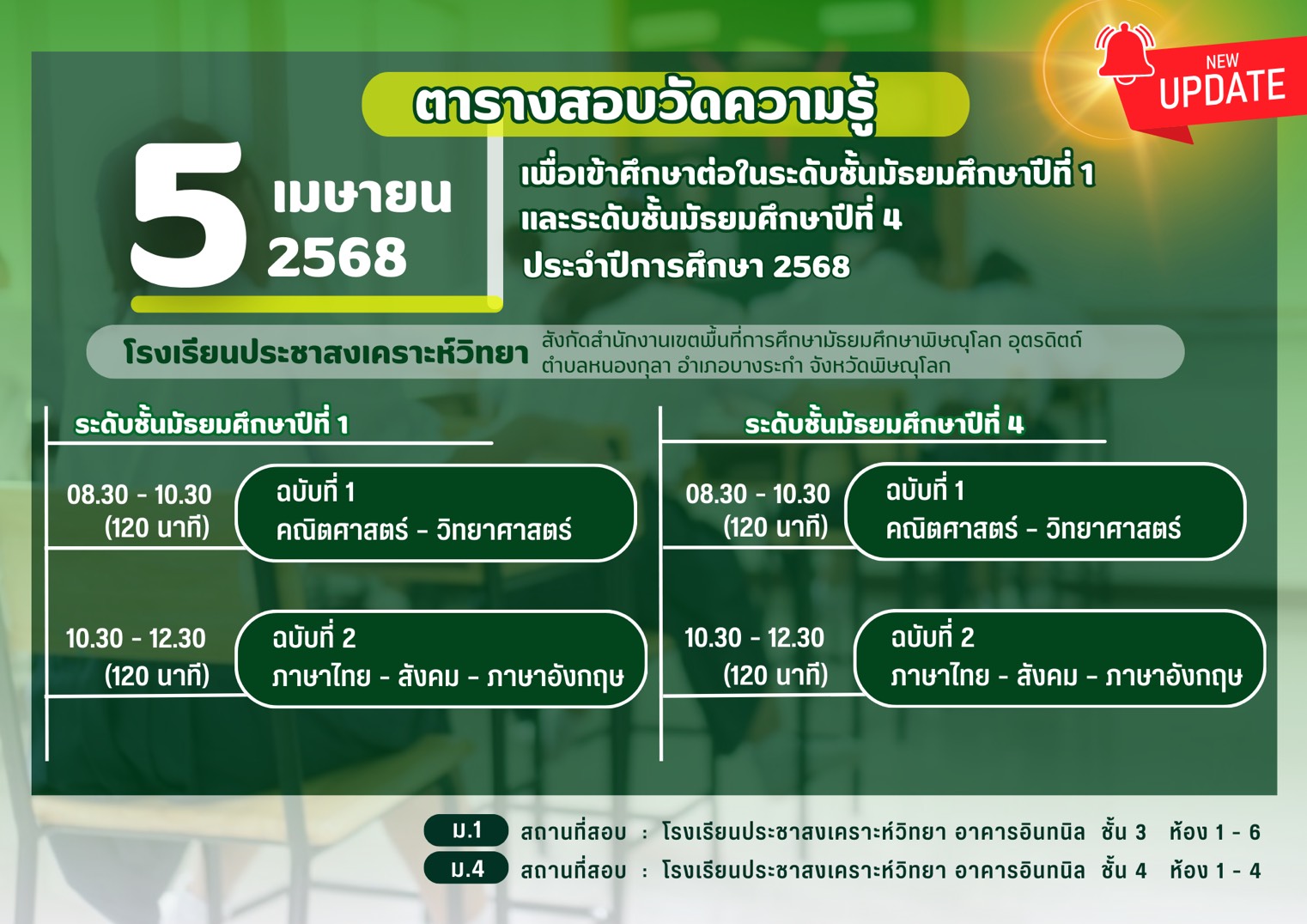 NEW
UPDATE

ตารางสอบวัดความรู้

5 เมษายน 2568

เพื่อเข้าศึกษาต่อในระดับชั้นมัธยมศึกษาปีที่ 1
และระดับชั้นมัธยมศึกษาปีที่ 4
ประจำปีการศึกษา 2568

โรงเรียนประชาสงเคราะห์วิทยา สังกัดสำนักงานเขตพื้นที่การศึกษามัธยมศึกษาพิษณุโลก อุตรดิตถ์ ตำบลหนองกุลา อำเภอบางระกำ จังหวัดพิษณุโลก

ระดับชั้นมัธยมศึกษาปีที่ 1

08.30 - 10.30 (120 นาที)
ฉบับที่ 1
คณิตศาสตร์ - วิทยาศาสตร์

10.30 - 12.30 (120 นาที)
ฉบับที่ 2
ภาษาไทย - สังคม - ภาษาอังกฤษ

ระดับชั้นมัธยมศึกษาปีที่ 4

08.30 - 10.30 (120 นาที)
ฉบับที่ 1
คณิตศาสตร์ - วิทยาศาสตร์

10.30 - 12.30 (120 นาที)
ฉบับที่ 2
ภาษาไทย - สังคม - ภาษาอังกฤษ

ม.1 สถานที่สอบ : โรงเรียนประชาสงเคราะห์วิทยา อาคารอินทนิล ชั้น 3 ห้อง 1 - 6
ม.4 สถานที่สอบ : โรงเรียนประชาสงเคราะห์วิทยา อาคารอินทนิล ชั้น 4 ห้อง 1 - 4